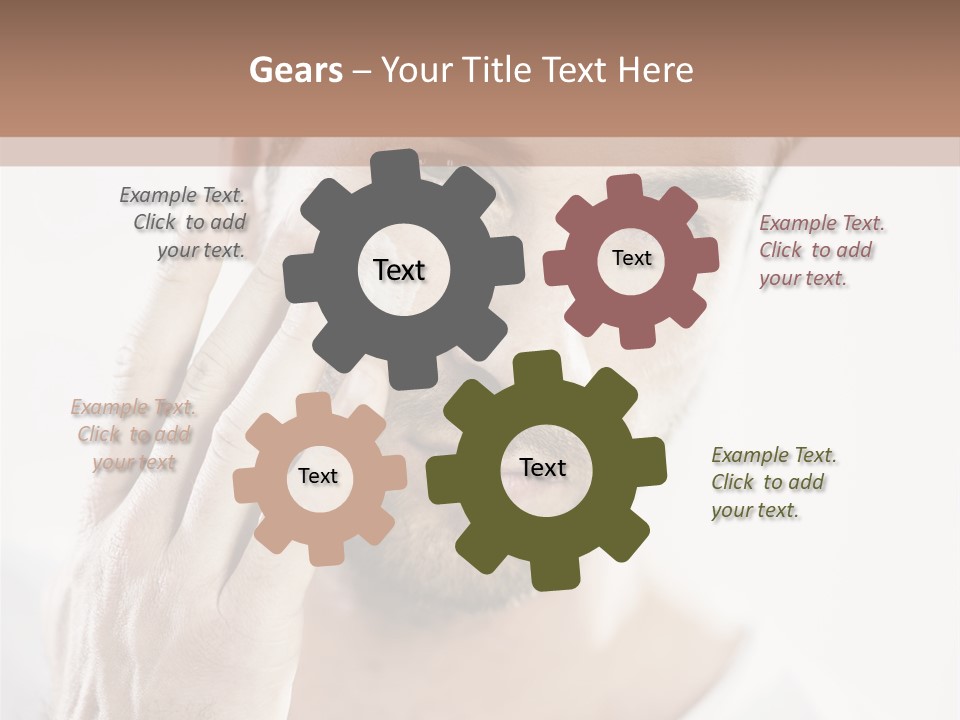 Gears – Your Title Text Here

Example Text. Click to add your text.

Text

Text

Example Text. Click to add your text.

Example Text. Click to add your text

Text

Text

Example Text. Click to add your text.